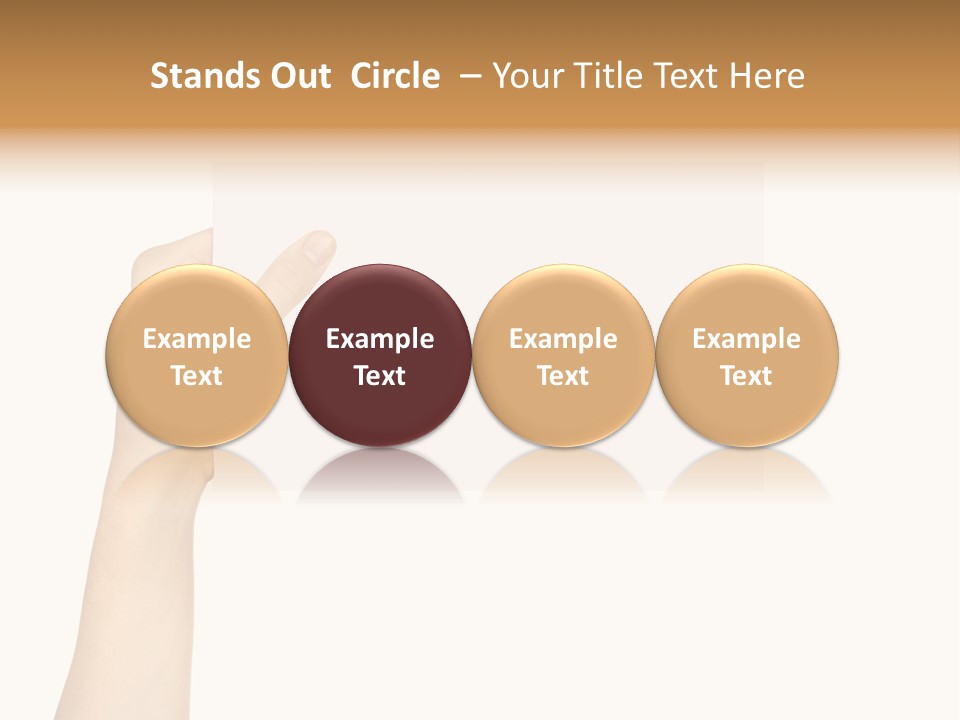 Stands Out Circle – Your Title Text Here

Example Text

Example Text

Example Text

Example Text